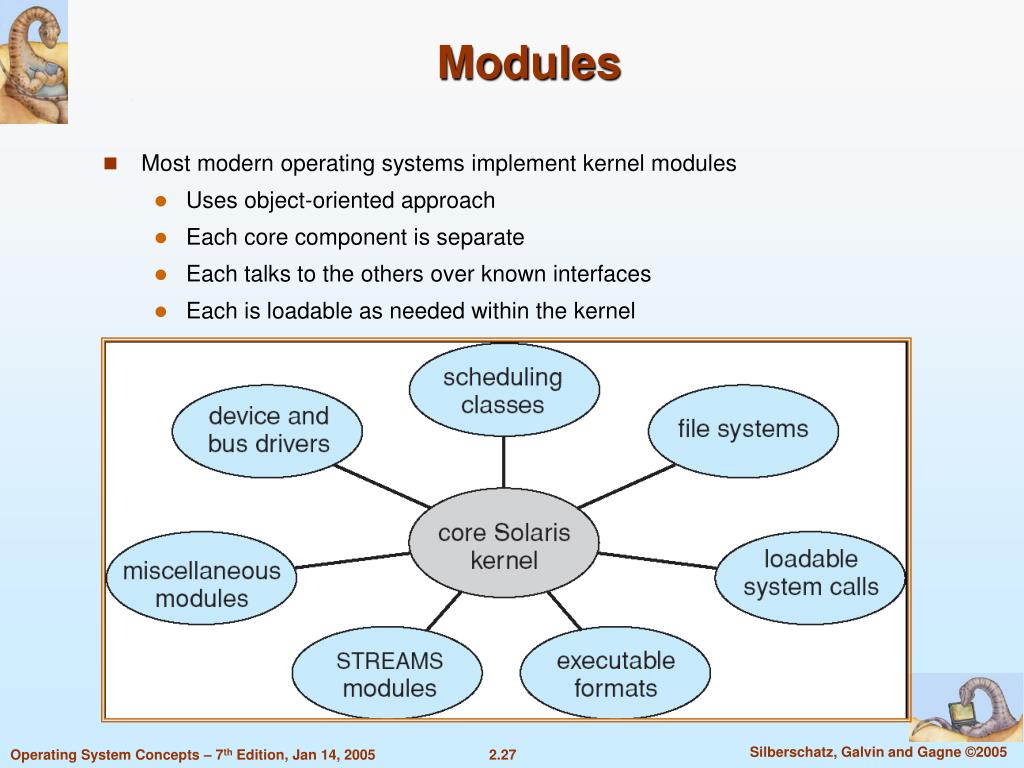 Modules

Most modern operating systems implement kernel modules

Uses object-oriented approach

Each core component is separate

Each talks to the others over known interfaces

Each is loadable as needed within the kernel

scheduling classes

device and bus drivers

file systems

core Solaris kernel

miscellaneous modules

loadable system calls

STREAMS modules

executable formats

Operating System Concepts – 7$^{th}$ Edition, Jan 14, 2005

2.27

Silberschatz, Galvin and Gagne ©2005